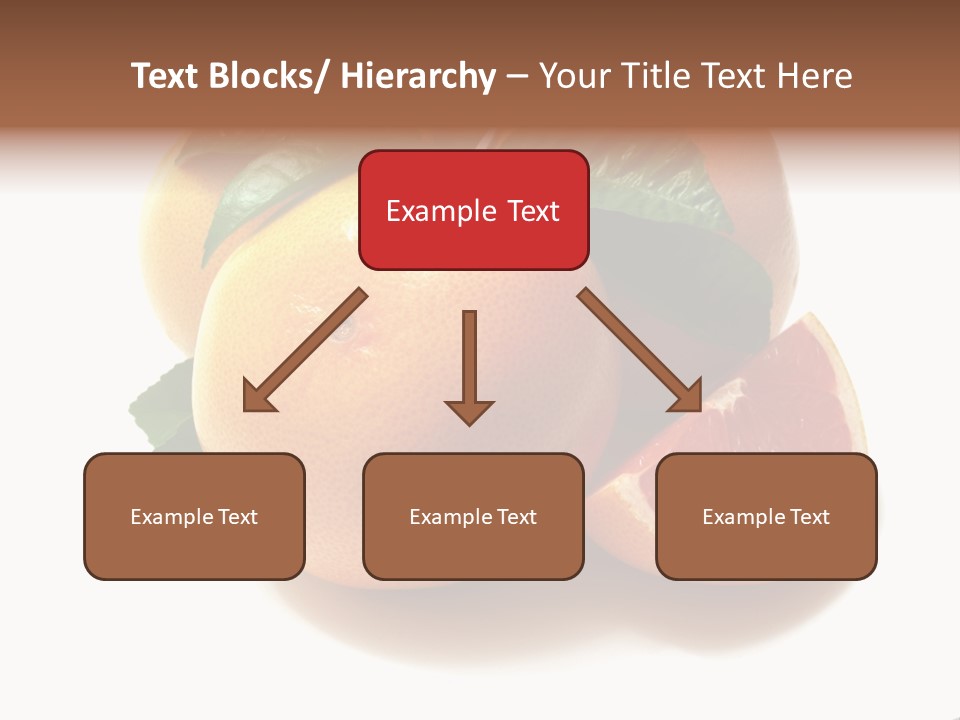 Text Blocks/ Hierarchy – Your Title Text Here

Example Text

Example Text

Example Text

Example Text